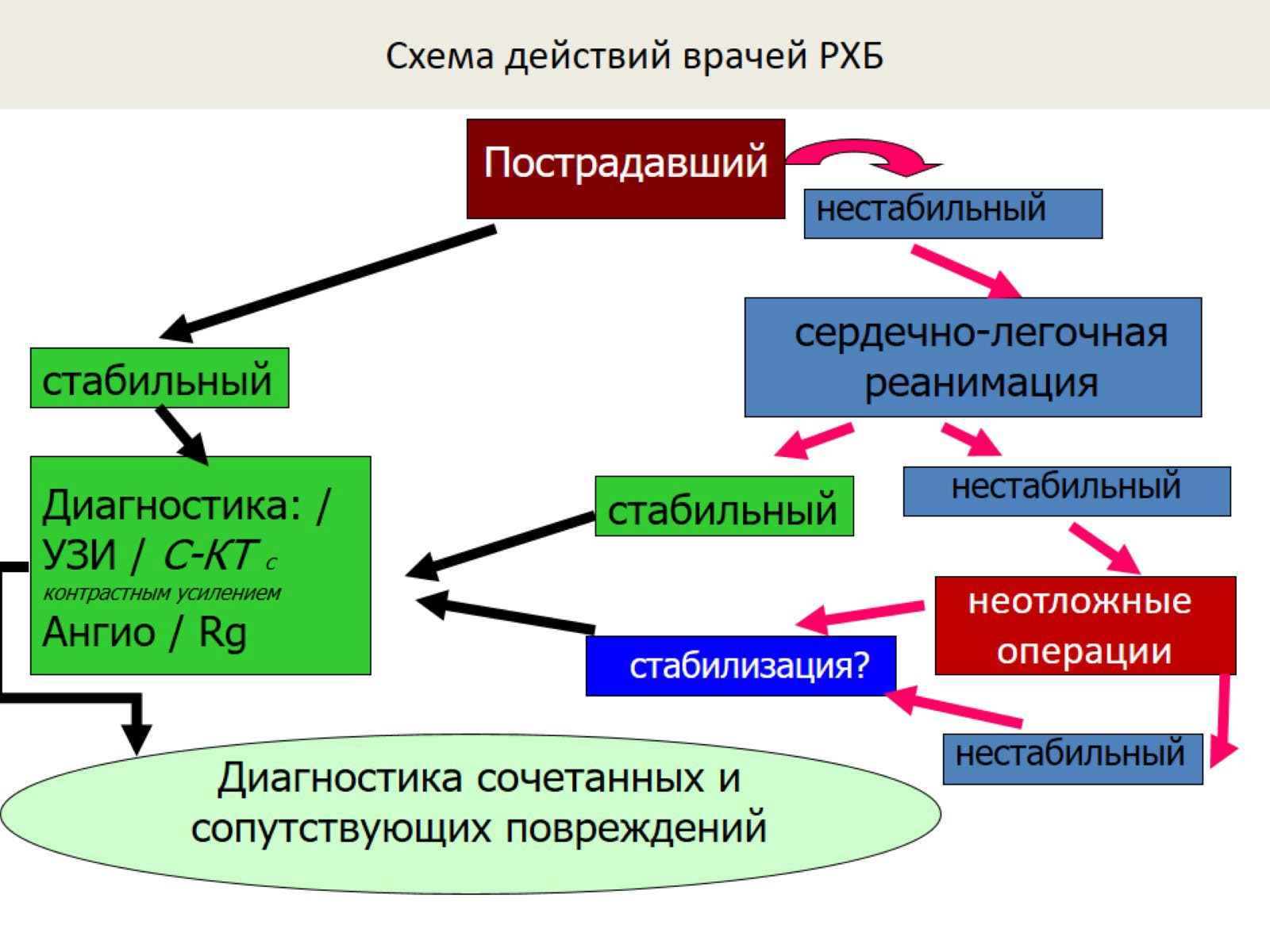 Схема действий врачей РХБ

Пострадавший

нестабильный

сердечно-легочная реанимация

стабильный

Диагностика: / УЗИ / С-КТ с контрастным усилением Ангио / Rg

стабильный

нестабильный

неотложные операции

стабилизация?

нестабильный

Диагностика сочетанных и сопутствующих повреждений